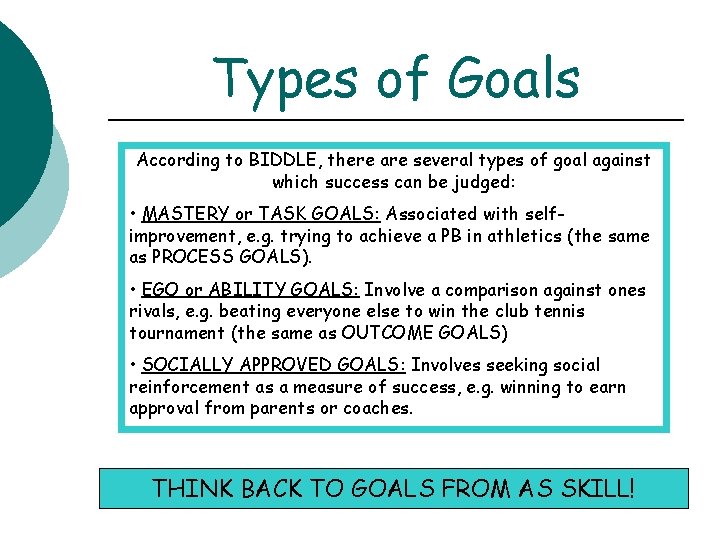 Types of Goals

According to BIDDLE, there are several types of goal against which success can be judged:

• MASTERY or TASK GOALS: Associated with self-improvement, e.g. trying to achieve a PB in athletics (the same as PROCESS GOALS).

• EGO or ABILITY GOALS: Involve a comparison against ones rivals, e.g. beating everyone else to win the club tennis tournament (the same as OUTCOME GOALS)

• SOCIALLY APPROVED GOALS: Involves seeking social reinforcement as a measure of success, e.g. winning to earn approval from parents or coaches.

THINK BACK TO GOALS FROM AS SKILL!